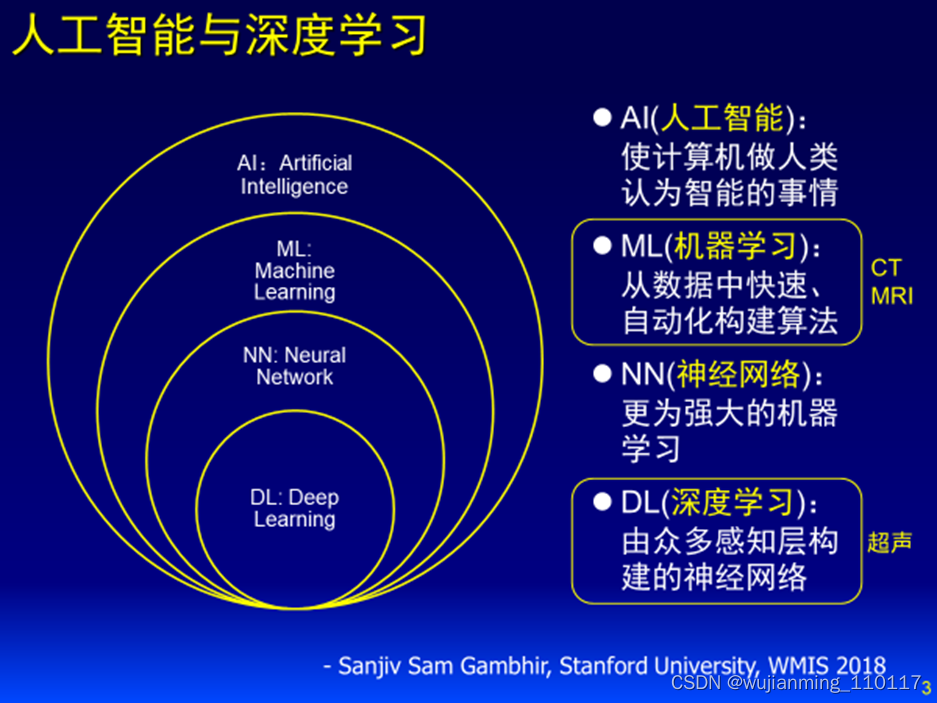 人工智能与深度学习

AI：Artificial Intelligence

ML: Machine Learning

NN: Neural Network

DL: Deep Learning

● AI(人工智能)：使计算机做人类认为智能的事情

● ML(机器学习)：从数据中快速、自动化构建算法

CT MRI

● NN(神经网络)：更为强大的机器学习

● DL(深度学习)：由众多感知层构建的神经网络

超声

- Sanjiv Sam Gambhir, Stanford University, WMIS 2018

CSDN @wujianming_110117

3